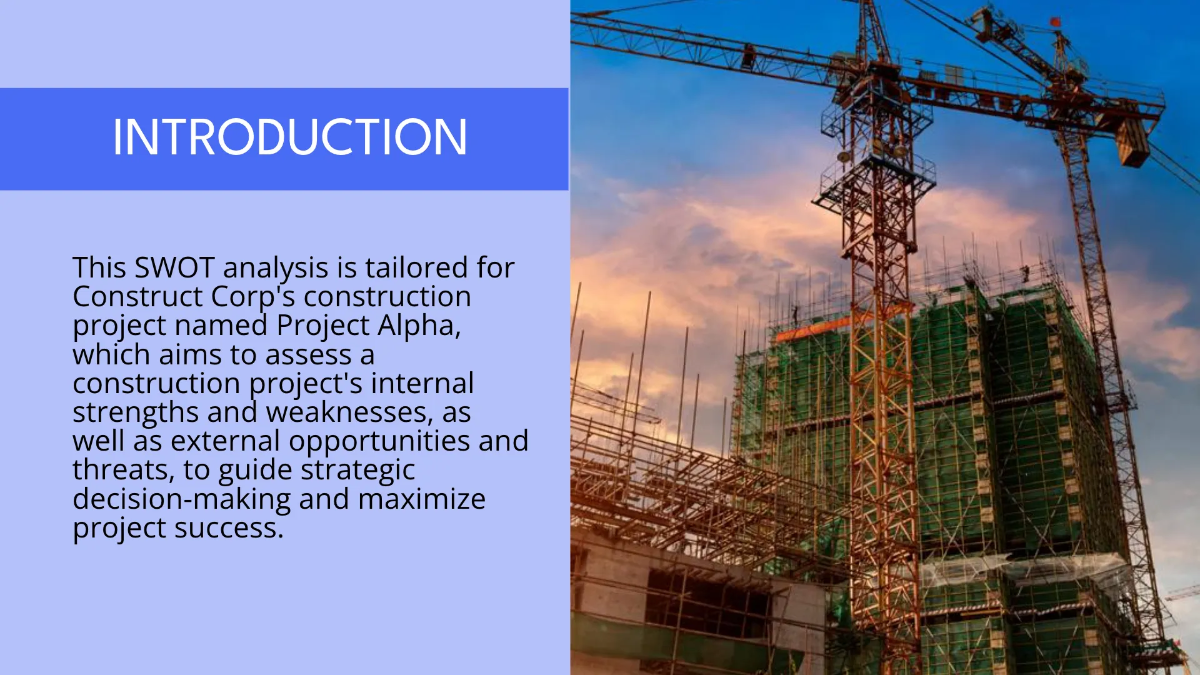 INTRODUCTION

This SWOT analysis is tailored for Construct Corp's construction project named Project Alpha, which aims to assess a construction project's internal strengths and weaknesses, as well as external opportunities and threats, to guide strategic decision-making and maximize project success.